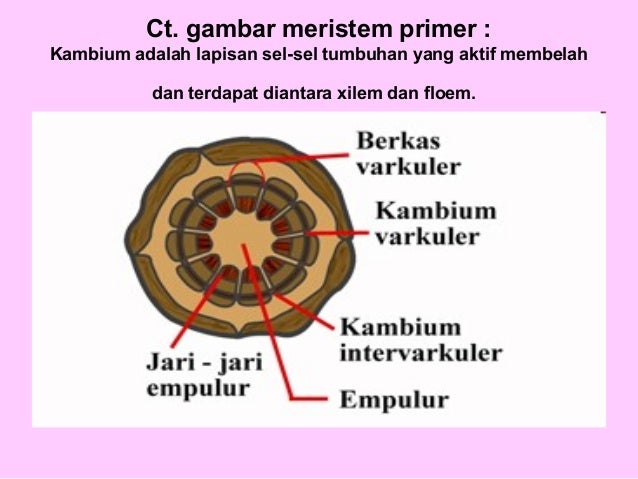 Ct. gambar meristem primer :
Kambium adalah lapisan sel-sel tumbuhan yang aktif membelah dan terdapat diantara xilem dan floem.

Berkas varkuler

Kambium varkuler

Kambium intervarkuler

Jari - jari empulur

Empulur